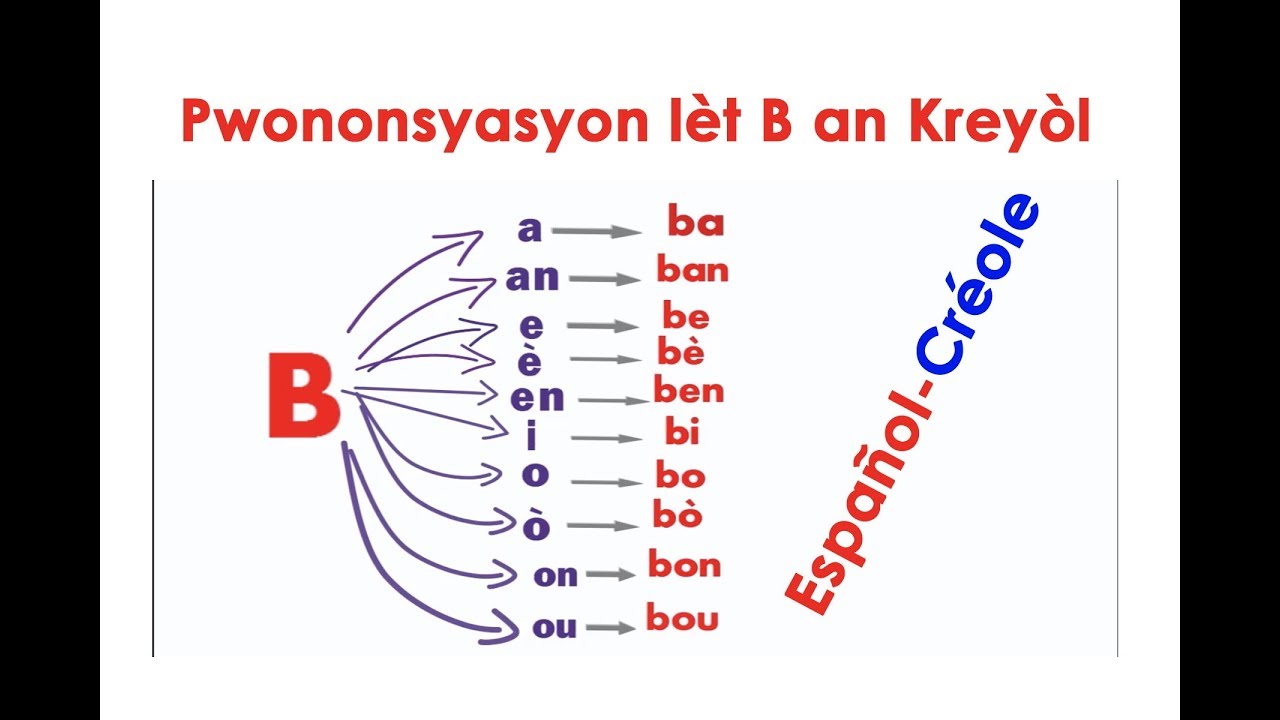 Pwononsyasyon lèt B an Kreyòl

B

a → ba
an → ban
e → be
è → bè
en → ben
i → bi
o → bo
ò → bò
on → bon
ou → bou

Español-Créole